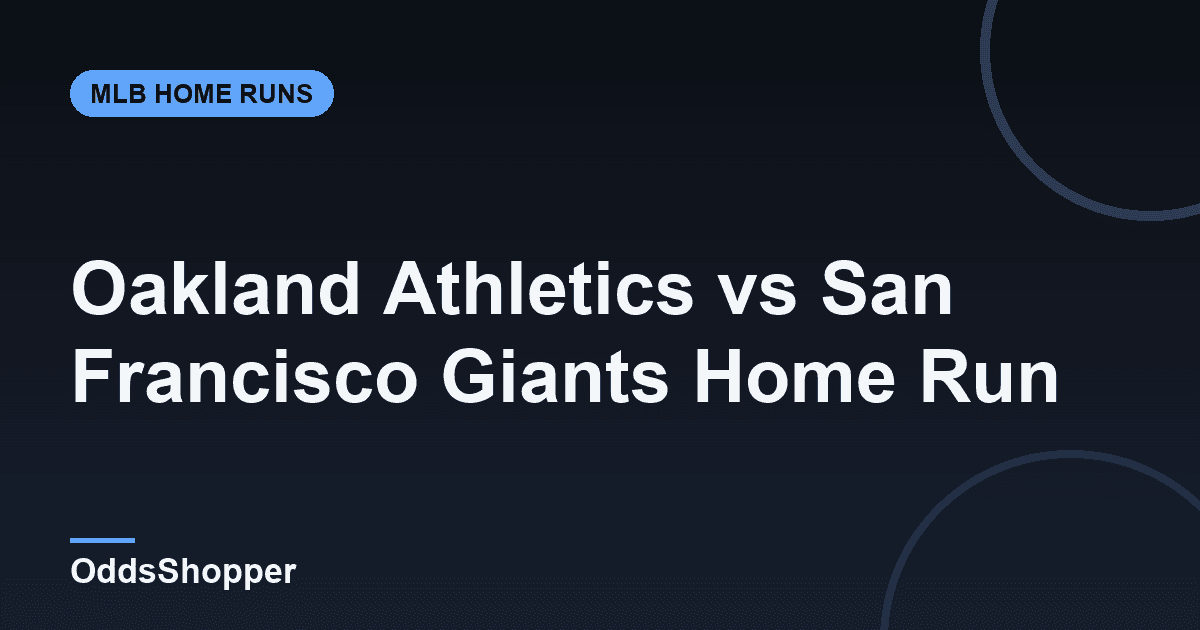 MLB HOME RUNS

Oakland Athletics vs San Francisco Giants Home Run

OddsShopper